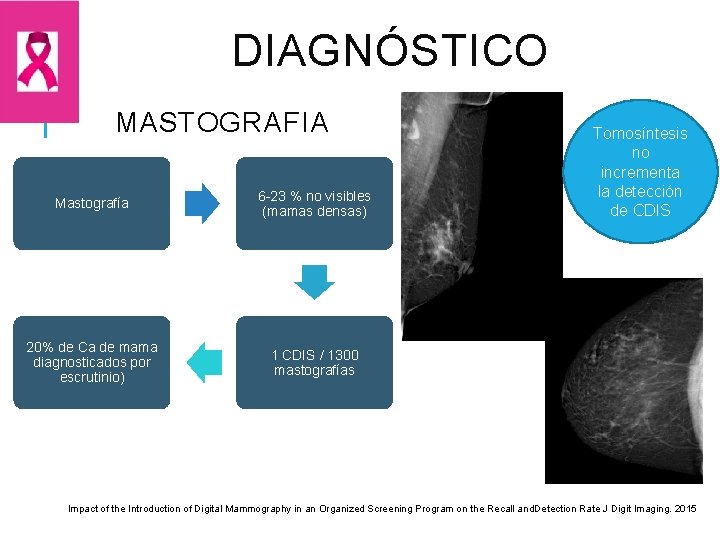 DIAGNÓSTICO

MASTOGRAFIA

Mastografía

6-23 % no visibles (mamas densas)

1 CDIS / 1300 mastografías

20% de Ca de mama diagnosticados por escrutinio)

Tomosíntesis no incrementa la detección de CDIS

Impact of the Introduction of Digital Mammography in an Organized Screening Program on the Recall andDetection Rate J Digit Imaging. 2015